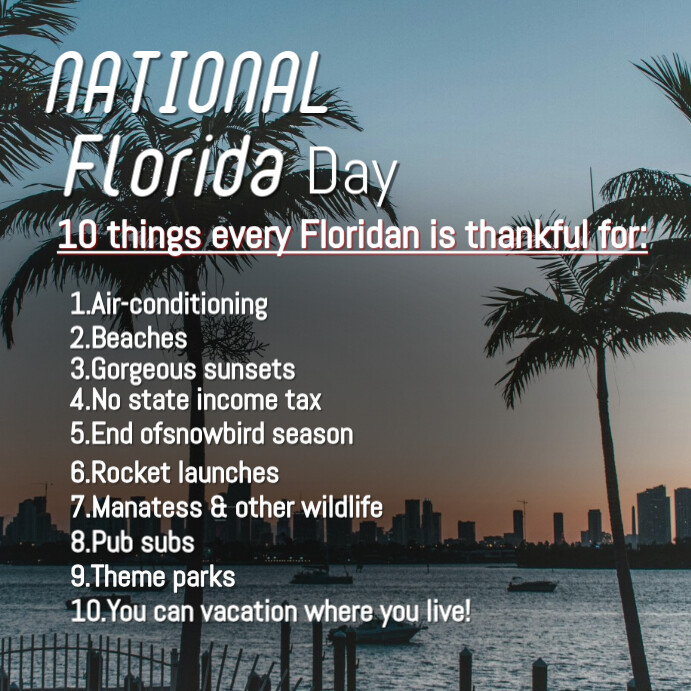 NATIONAL Florida Day

10 things every Floridan is thankful for:

1.Air-conditioning
2.Beaches
3.Gorgeous sunsets
4.No state income tax
5.End ofsnowbird season
6.Rocket launches
7.Manatess & other wildlife
8.Pub subs
9.Theme parks
10.You can vacation where you live!